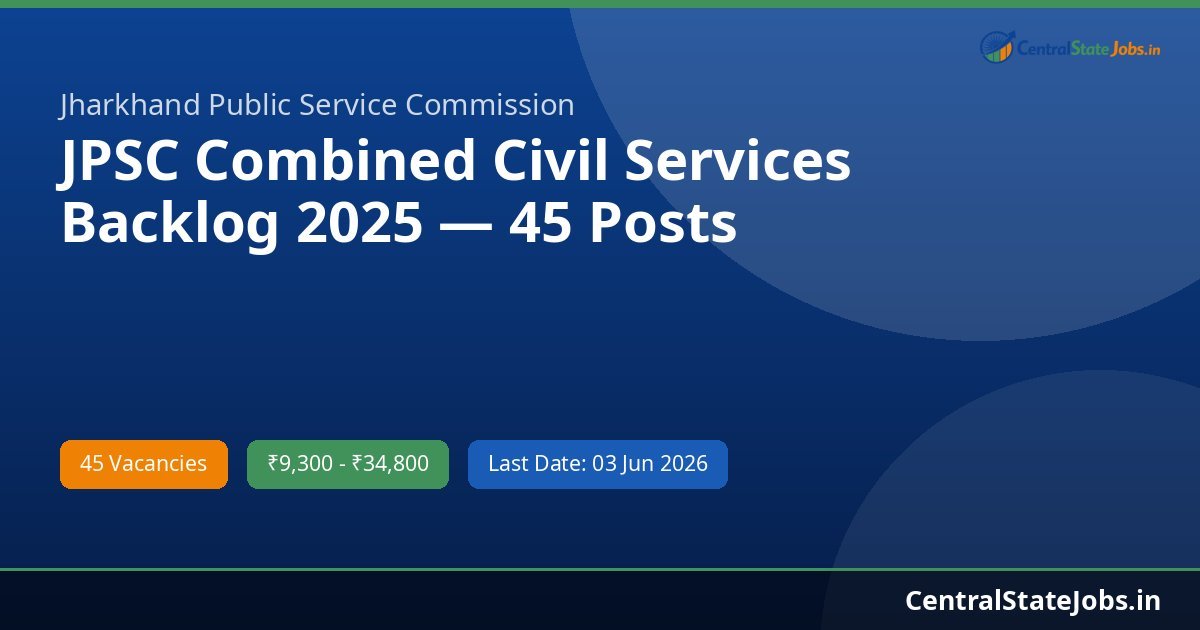 CentralStateJobs.in

Jharkhand Public Service Commission

JPSC Combined Civil Services Backlog 2025 — 45 Posts

45 Vacancies

₹9,300 - ₹34,800

Last Date: 03 Jun 2026

CentralStateJobs.in